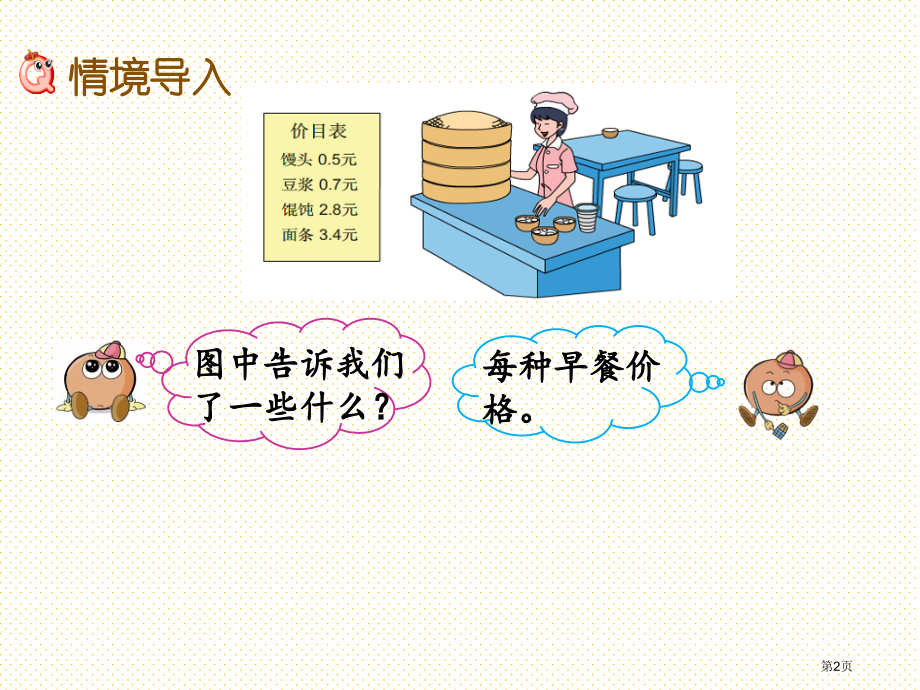 情境导入

价目表
馒头 0.5元
豆浆 0.7元
馄饨 2.8元
面条 3.4元

图中告诉我们了一些什么？

每种早餐价格。

第2页